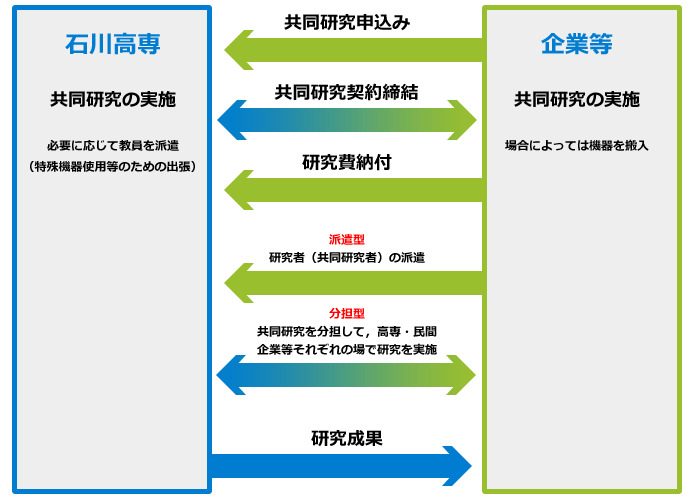 石川高専

共同研究の実施

必要に応じて教員を派遣
（特殊機器使用等のための出張）

共同研究申込み

共同研究契約締結

研究費納付

派遣型
研究者（共同研究者）の派遣

分担型
共同研究を分担して，高専・民間企業等それぞれの場で研究を実施

研究成果

企業等

共同研究の実施

場合によっては機器を搬入